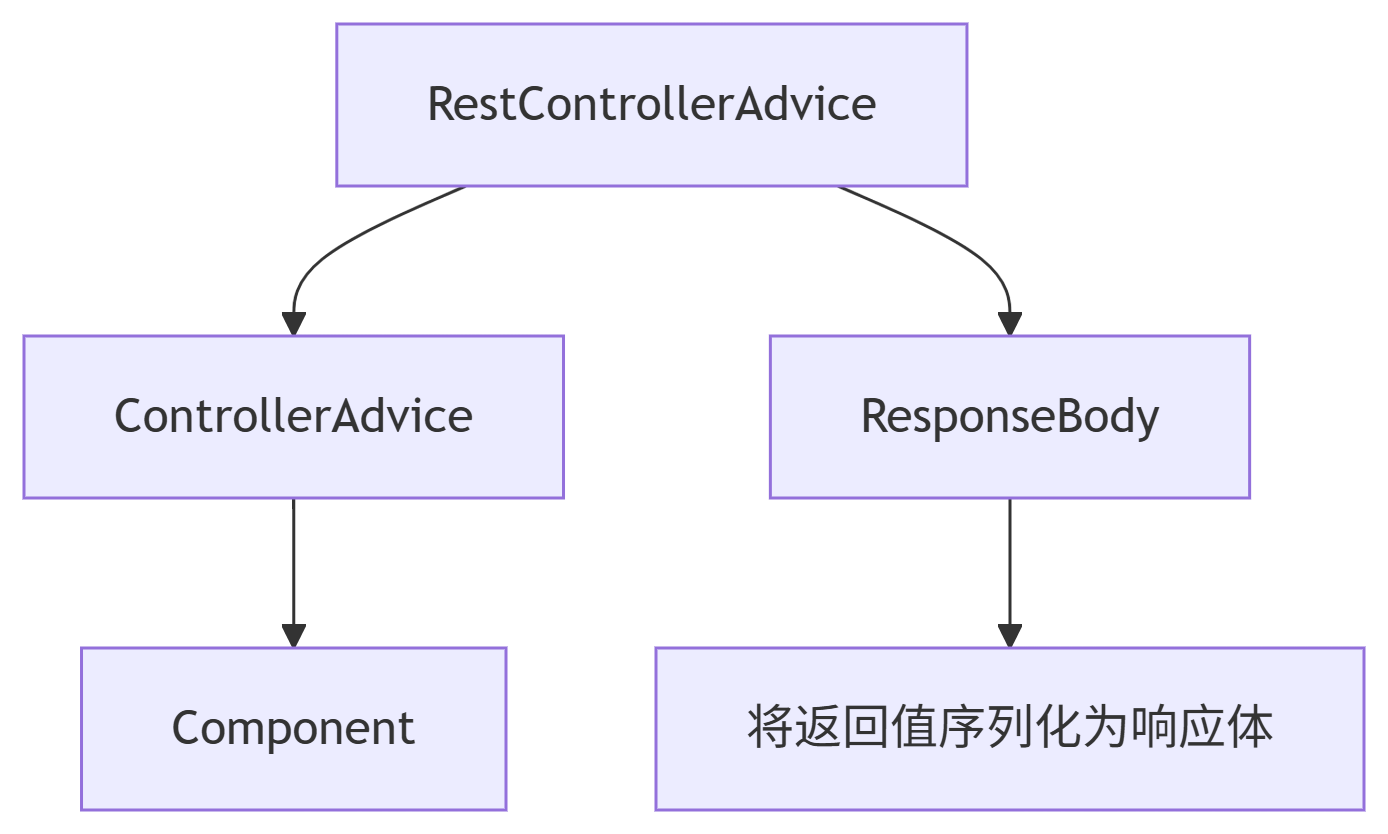 RestControllerAdvice

ControllerAdvice

ResponseBody

Component

将返回值序列化为响应体